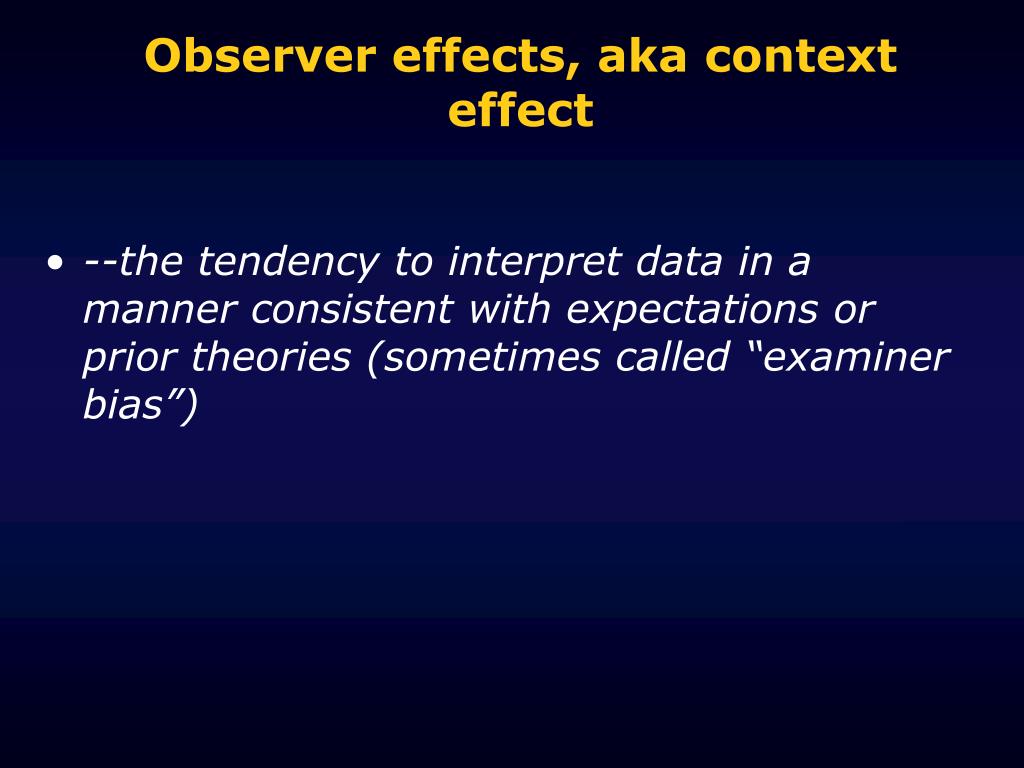 Observer effects, aka context effect

• --the tendency to interpret data in a manner consistent with expectations or prior theories (sometimes called “examiner bias”)